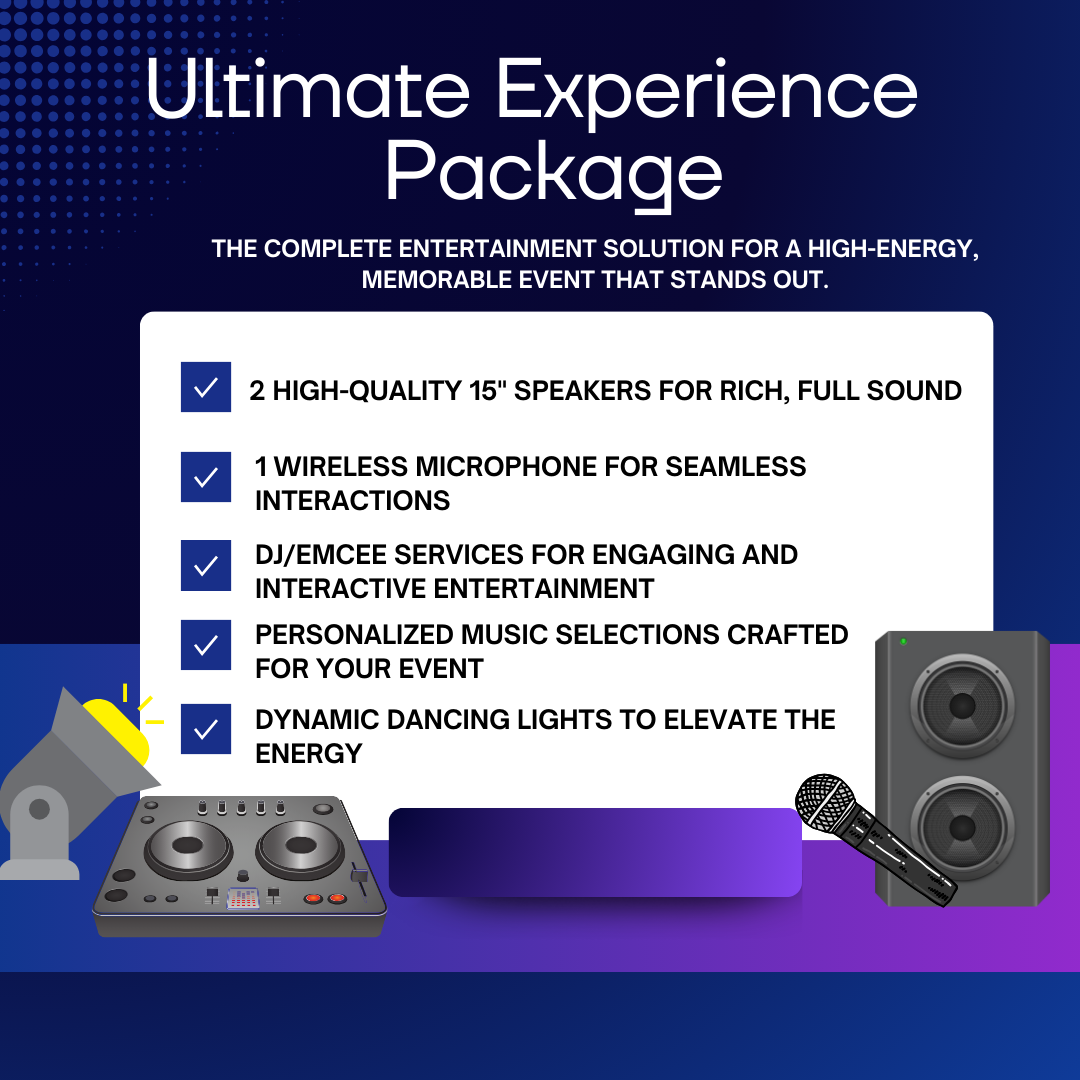 Ultimate Experience Package

THE COMPLETE ENTERTAINMENT SOLUTION FOR A HIGH-ENERGY, MEMORABLE EVENT THAT STANDS OUT.

2 HIGH-QUALITY 15" SPEAKERS FOR RICH, FULL SOUND

1 WIRELESS MICROPHONE FOR SEAMLESS INTERACTIONS

DJ/EMCEE SERVICES FOR ENGAGING AND INTERACTIVE ENTERTAINMENT

PERSONALIZED MUSIC SELECTIONS CRAFTED FOR YOUR EVENT

DYNAMIC DANCING LIGHTS TO ELEVATE THE ENERGY